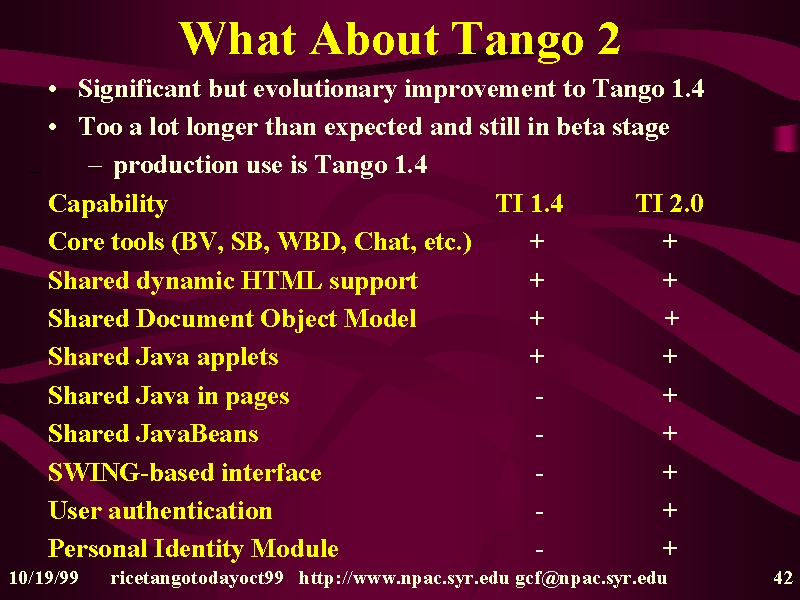 What About Tango 2

• Significant but evolutionary improvement to Tango 1.4
• Too a lot longer than expected and still in beta stage
– production use is Tango 1.4

| Capability | TI 1.4 | TI 2.0 |
|---|---|---|
| Core tools (BV, SB, WBD, Chat, etc.) | + | + |
| Shared dynamic HTML support | + | + |
| Shared Document Object Model | + | + |
| Shared Java applets | + | + |
| Shared Java in pages | - | + |
| Shared JavaBeans | - | + |
| SWING-based interface | - | + |
| User authentication | - | + |
| Personal Identity Module | - | + |

10/19/99 ricetangotodayoct99 http://www.npac.syr.edu gcf@npac.syr.edu 42